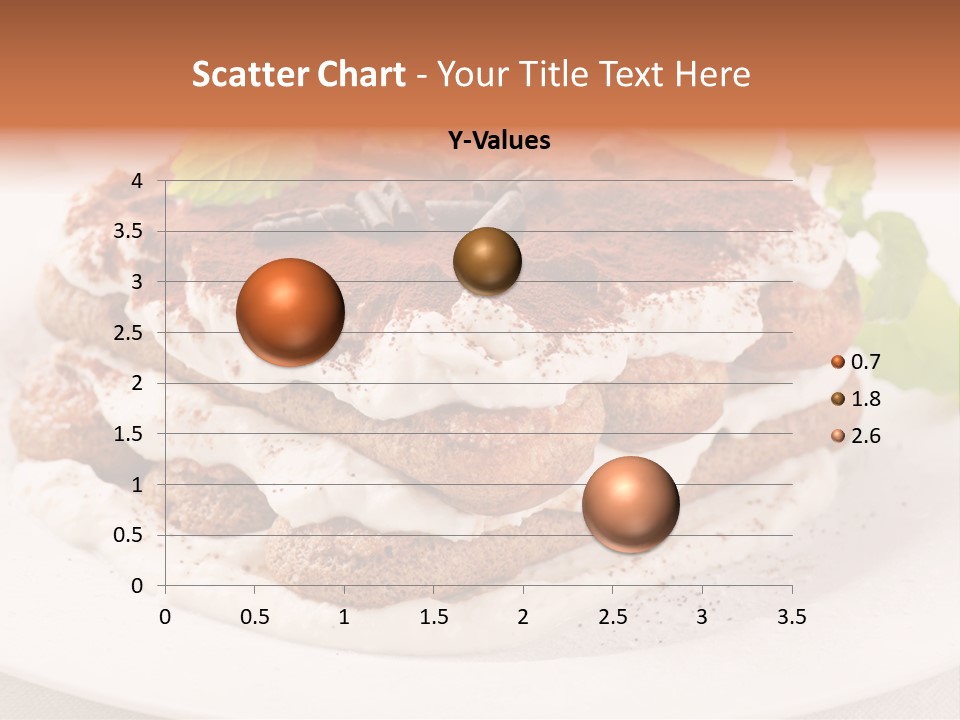 Scatter Chart - Your Title Text Here

Y-Values

4
3.5
3
2.5
2
1.5
1
0.5
0

0 0.5 1 1.5 2 2.5 3 3.5

0.7
1.8
2.6